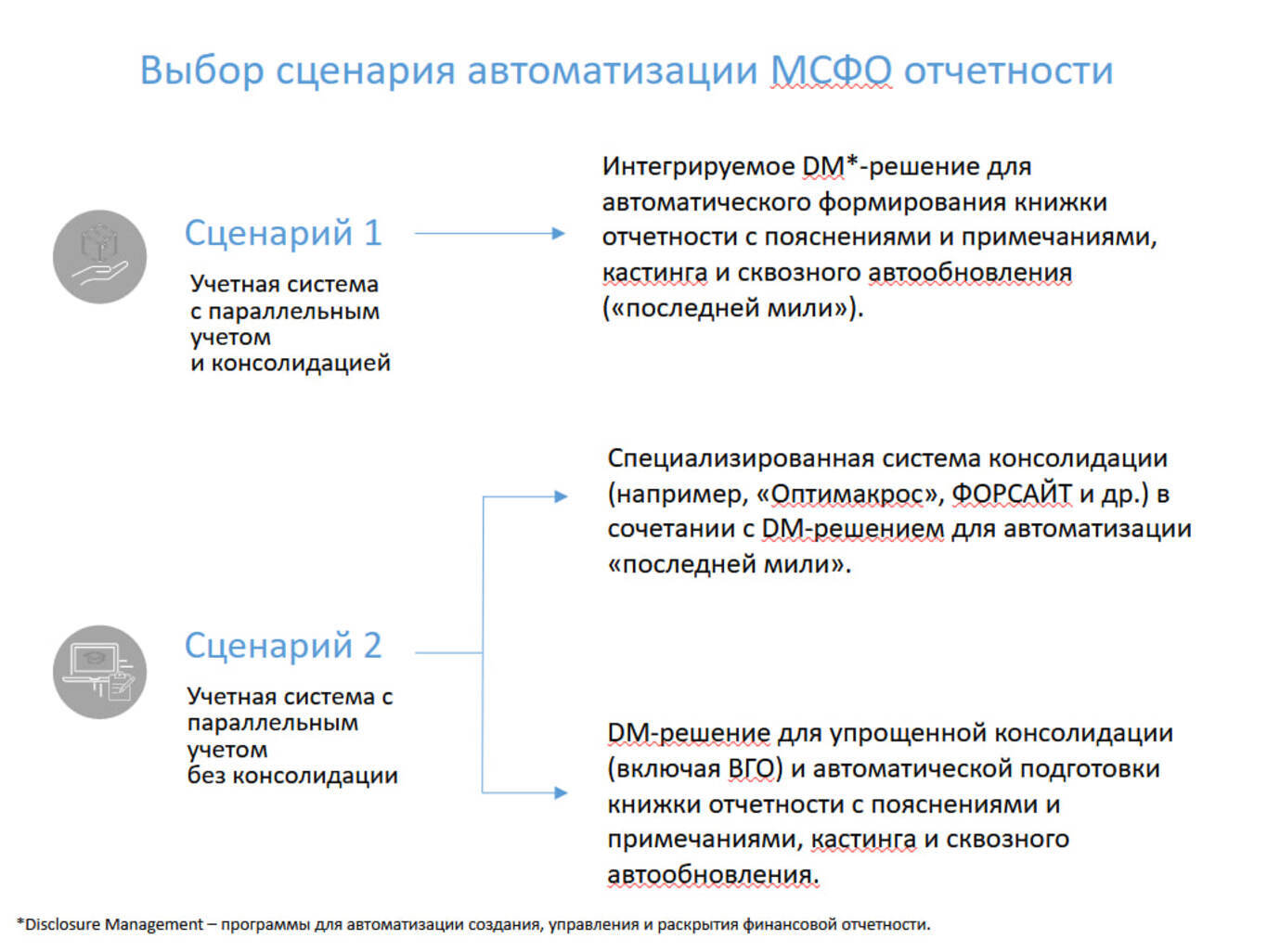 Выбор сценария автоматизации МСФО отчетности

Сценарий 1

Учетная система с параллельным учетом и консолидацией

Интегрируемое DM*-решение для автоматического формирования книжки отчетности с пояснениями и примечаниями, кастинга и сквозного автообновления («последней мили»).

Сценарий 2

Учетная система с параллельным учетом без консолидации

Специализированная система консолидации (например, «Оптимакрос», ФОРСАЙТ и др.) в сочетании с DM-решением для автоматизации «последней мили».

DM-решение для упрощенной консолидации (включая ВГО) и автоматической подготовки книжки отчетности с пояснениями и примечаниями, кастинга и сквозного автообновления.

*Disclosure Management – программы для автоматизации создания, управления и раскрытия финансовой отчетности.